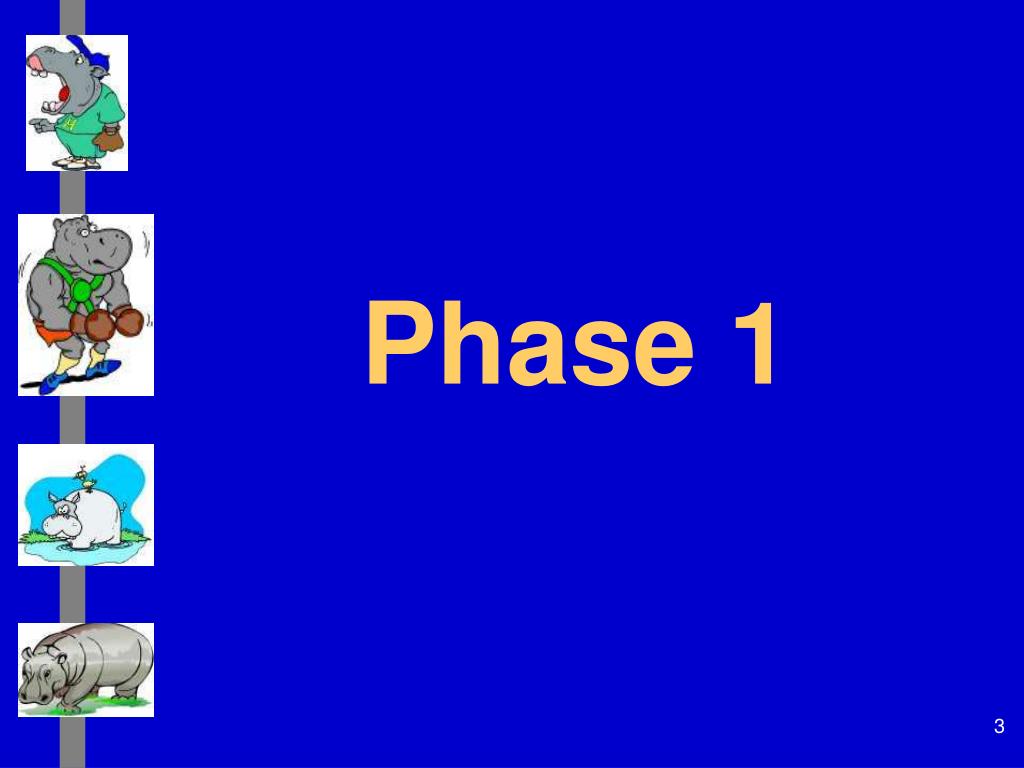 Phase 1

3